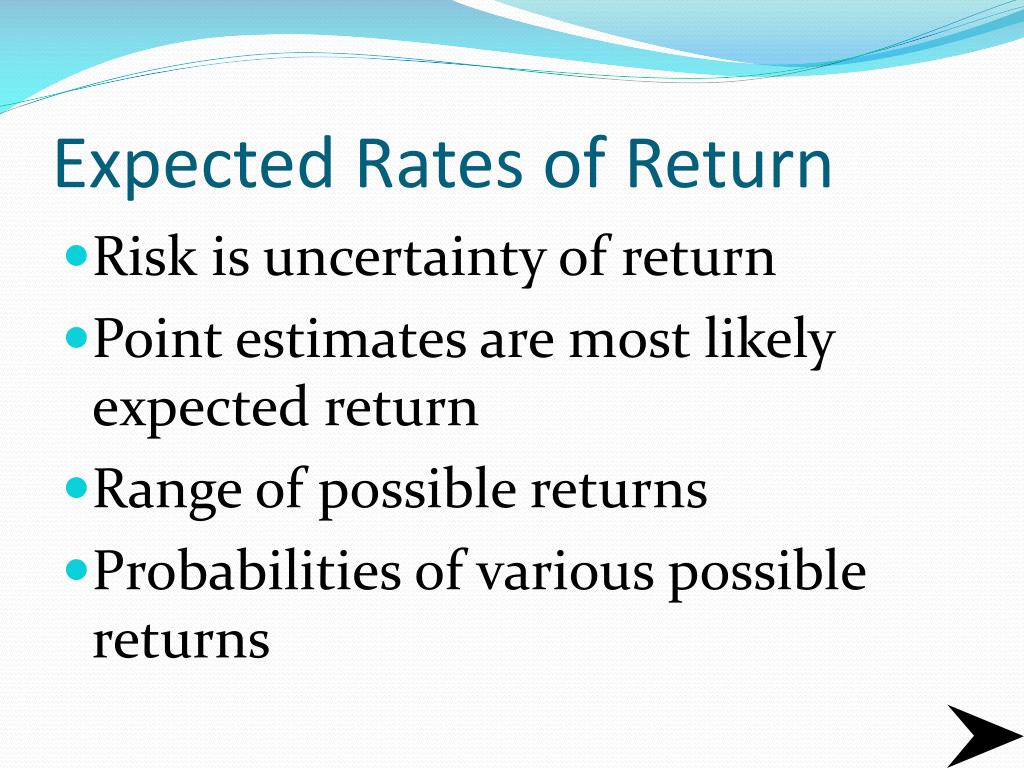 Expected Rates of Return

- Risk is uncertainty of return
- Point estimates are most likely expected return
- Range of possible returns
- Probabilities of various possible returns